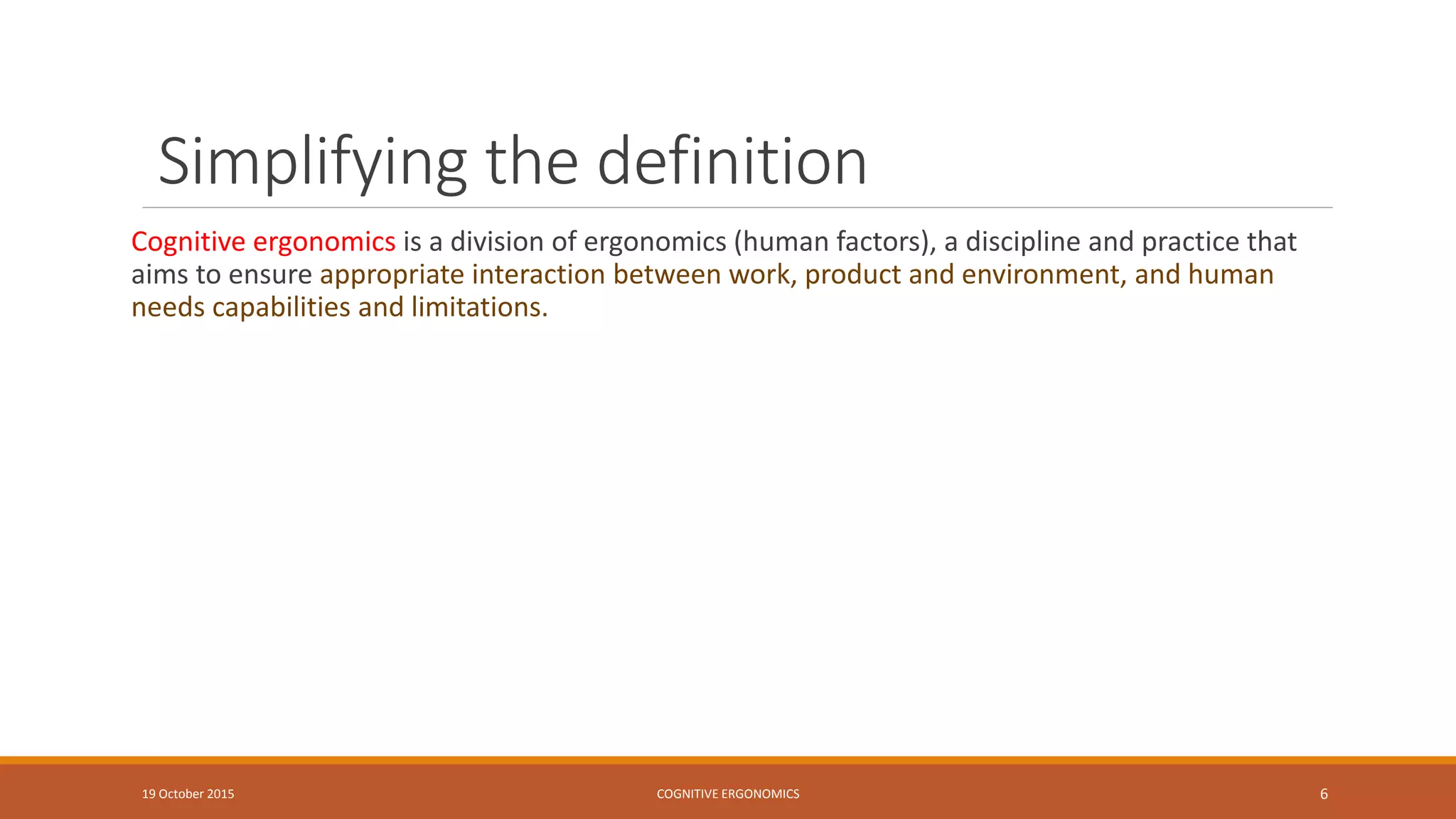 Simplifying the definition

Cognitive ergonomics is a division of ergonomics (human factors), a discipline and practice that aims to ensure appropriate interaction between work, product and environment, and human needs capabilities and limitations.

19 October 2015

COGNITIVE ERGONOMICS

6